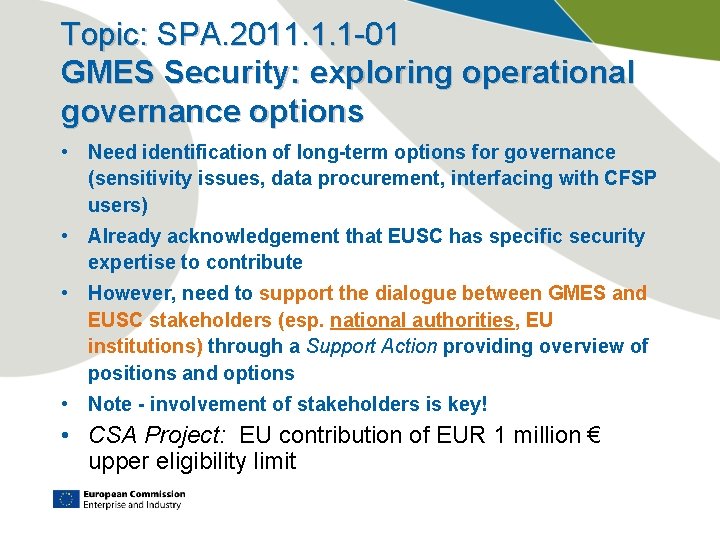 Topic: SPA.2011.1.1-01
GMES Security: exploring operational governance options

• Need identification of long-term options for governance (sensitivity issues, data procurement, interfacing with CFSP users)
• Already acknowledgement that EUSC has specific security expertise to contribute
• However, need to support the dialogue between GMES and EUSC stakeholders (esp. national authorities, EU institutions) through a Support Action providing overview of positions and options
• Note - involvement of stakeholders is key!
• CSA Project: EU contribution of EUR 1 million € upper eligibility limit

European Commission
Enterprise and Industry